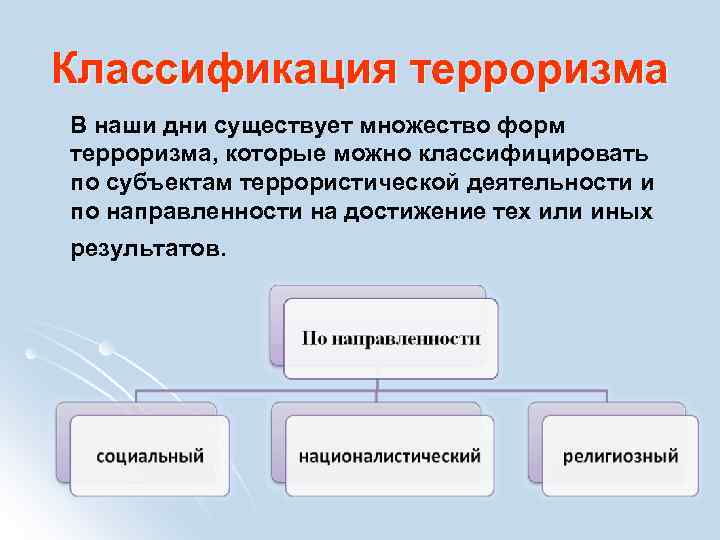 Классификация терроризма

В наши дни существует множество форм терроризма, которые можно классифицировать по субъектам террористической деятельности и по направленности на достижение тех или иных результатов.

По направленности

социальный

националистический

религиозный